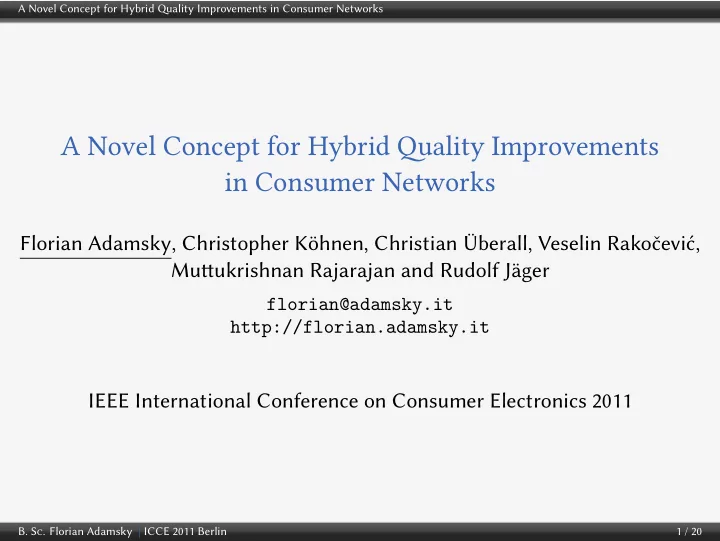 A Novel Concept for Hybrid Quality Improvements in Consumer Networks

A Novel Concept for Hybrid Quality Improvements in Consumer Networks

Florian Adamsky, Christopher Köhnen, Christian Überall, Veselin Rakočević, Muttukrishnan Rajarajan and Rudolf Jäger

florian@adamsky.it
http://florian.adamsky.it

IEEE International Conference on Consumer Electronics 2011

B. Sc. Florian Adamsky | ICCE 2011 Berlin

1 / 20